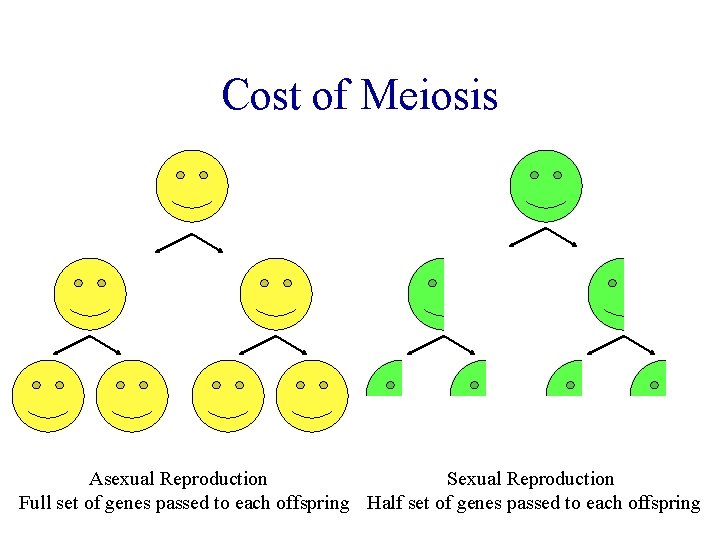 Cost of Meiosis

Asexual Reproduction
Full set of genes passed to each offspring

Sexual Reproduction
Half set of genes passed to each offspring